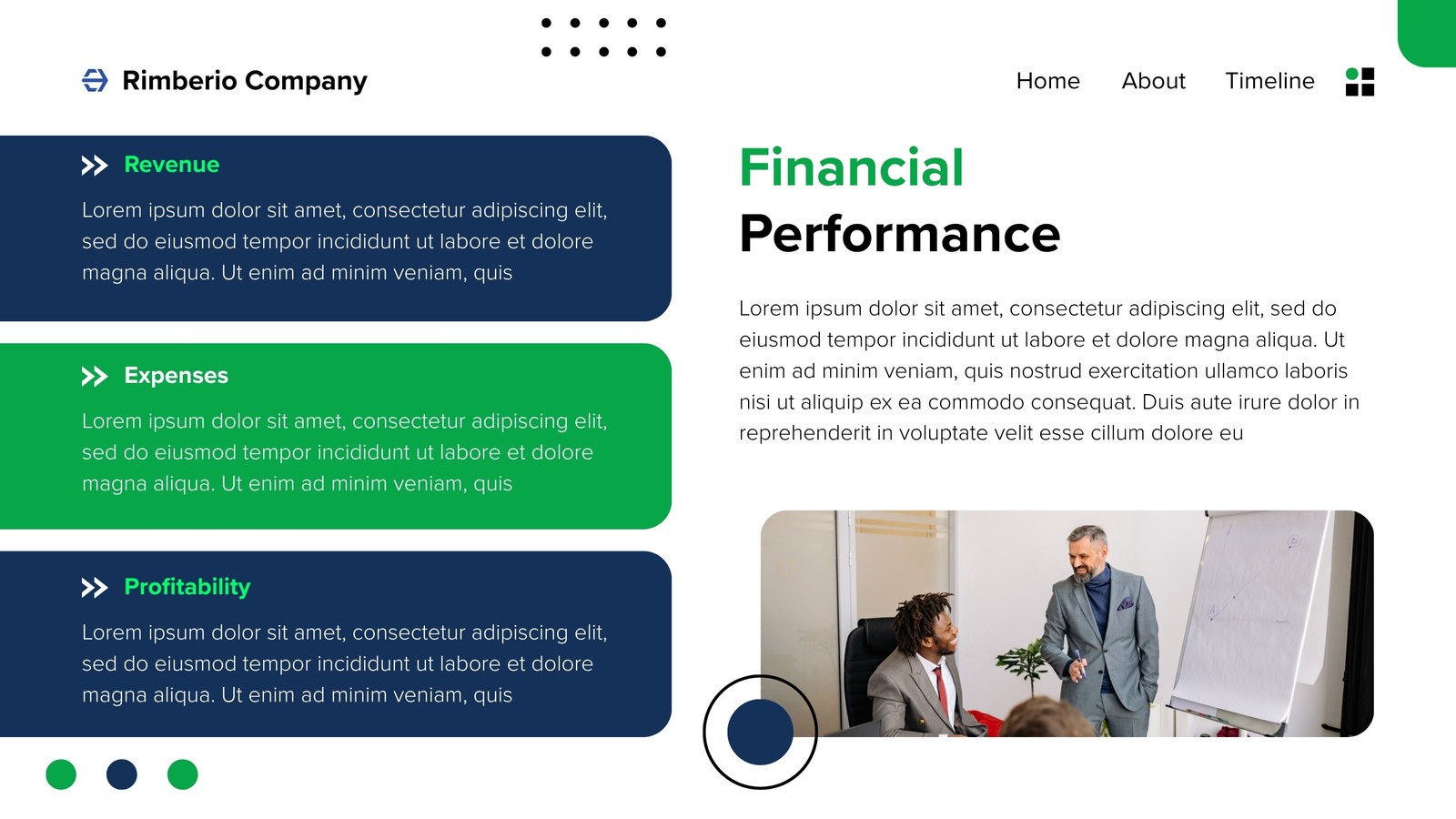 Rimberio Company

Home About Timeline

Revenue

Lorem ipsum dolor sit amet, consectetur adipiscing elit, sed do eiusmod tempor incididunt ut labore et dolore magna aliqua. Ut enim ad minim veniam, quis

Expenses

Lorem ipsum dolor sit amet, consectetur adipiscing elit, sed do eiusmod tempor incididunt ut labore et dolore magna aliqua. Ut enim ad minim veniam, quis

Profitability

Lorem ipsum dolor sit amet, consectetur adipiscing elit, sed do eiusmod tempor incididunt ut labore et dolore magna aliqua. Ut enim ad minim veniam, quis

Financial
Performance

Lorem ipsum dolor sit amet, consectetur adipiscing elit, sed do eiusmod tempor incididunt ut labore et dolore magna aliqua. Ut enim ad minim veniam, quis nostrud exercitation ullamco laboris nisi ut aliquip ex ea commodo consequat. Duis aute irure dolor in reprehenderit in voluptate velit esse cillum dolore eu